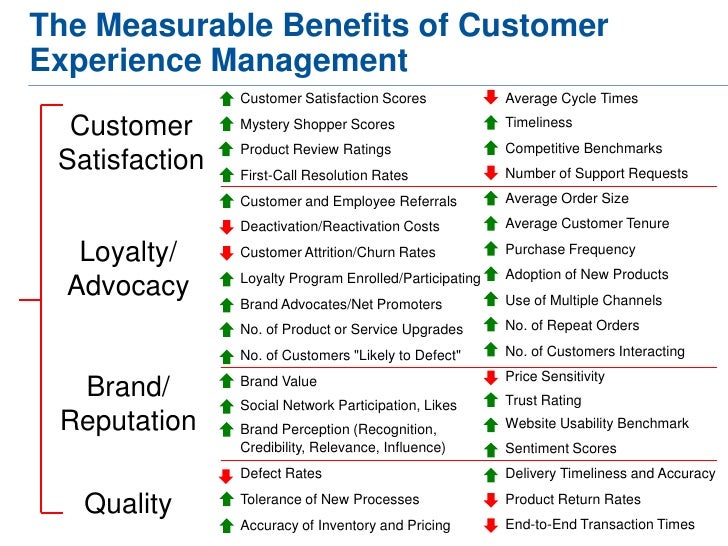 The Measurable Benefits of Customer Experience Management

Customer Satisfaction

Customer Satisfaction Scores
Mystery Shopper Scores
Product Review Ratings
First-Call Resolution Rates

Average Cycle Times
Timeliness
Competitive Benchmarks
Number of Support Requests

Loyalty/ Advocacy

Customer and Employee Referrals
Deactivation/Reactivation Costs
Customer Attrition/Churn Rates
Loyalty Program Enrolled/Participating
Brand Advocates/Net Promoters
No. of Product or Service Upgrades
No. of Customers "Likely to Defect"

Average Order Size
Average Customer Tenure
Purchase Frequency
Adoption of New Products
Use of Multiple Channels
No. of Repeat Orders
No. of Customers Interacting

Brand/ Reputation

Brand Value
Social Network Participation, Likes
Brand Perception (Recognition, Credibility, Relevance, Influence)

Price Sensitivity
Trust Rating
Website Usability Benchmark
Sentiment Scores

Quality

Defect Rates
Tolerance of New Processes
Accuracy of Inventory and Pricing

Delivery Timeliness and Accuracy
Product Return Rates
End-to-End Transaction Times